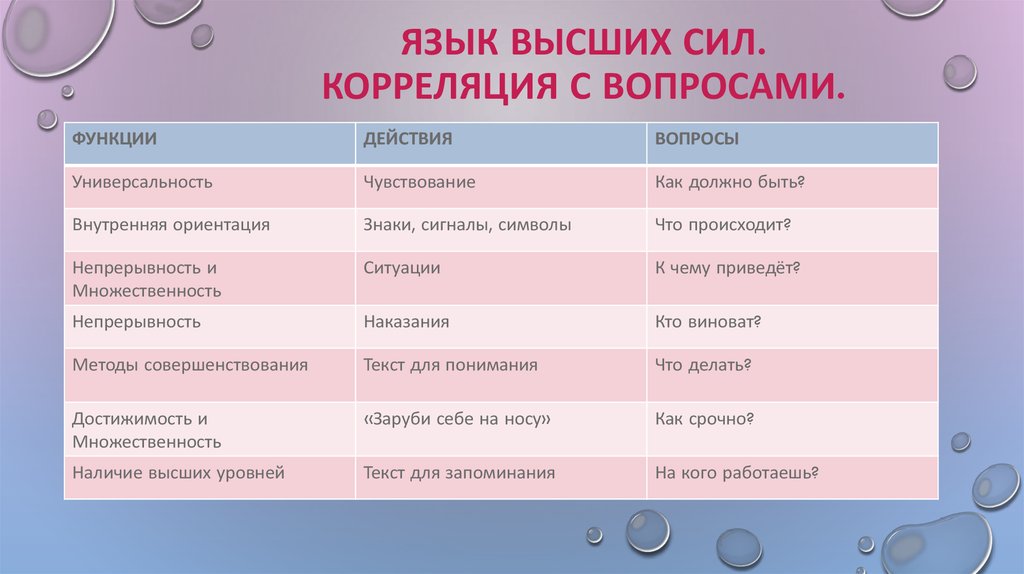 ЯЗЫК ВЫСШИХ СИЛ. КОРРЕЛЯЦИЯ С ВОПРОСАМИ.

| ФУНКЦИИ | ДЕЙСТВИЯ | ВОПРОСЫ |
|---|---|---|
| Универсальность | Чувствование | Как должно быть? |
| Внутренняя ориентация | Знаки, сигналы, символы | Что происходит? |
| Непрерывность и Множественность | Ситуации | К чему приведёт? |
| Непрерывность | Наказания | Кто виноват? |
| Методы совершенствования | Текст для понимания | Что делать? |
| Достижимость и Множественность | «Заруби себе на носу» | Как срочно? |
| Наличие высших уровней | Текст для запоминания | На кого работаешь? |